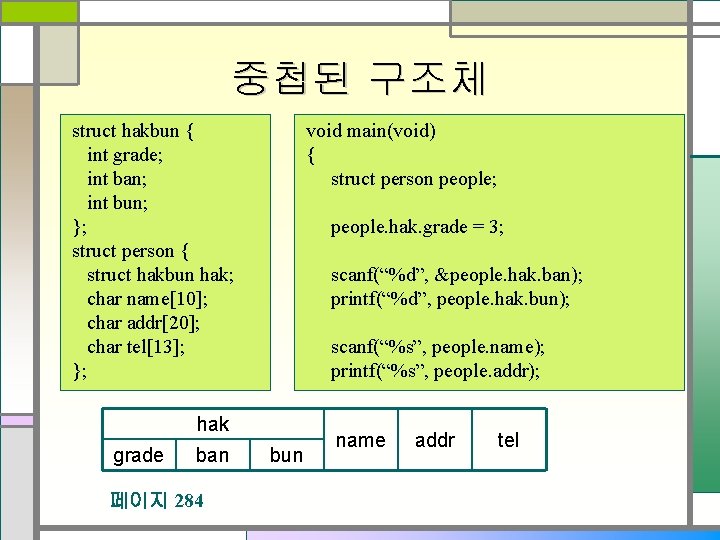 중첩된 구조체

struct hakbun {
int grade;
int ban;
int bun;
};
struct person {
struct hakbun hak;
char name[10];
char addr[20];
char tel[13];
};

void main(void)
{
struct person people;

people.hak.grade = 3;

scanf(“%d”, &people.hak.ban);
printf(“%d”, people.hak.bun);

scanf(“%s”, people.name);
printf(“%s”, people.addr);

| hak | | | name | addr | tel |
|---|---|---|---|---|---|
| grade | ban | bun | | | |

페이지 284